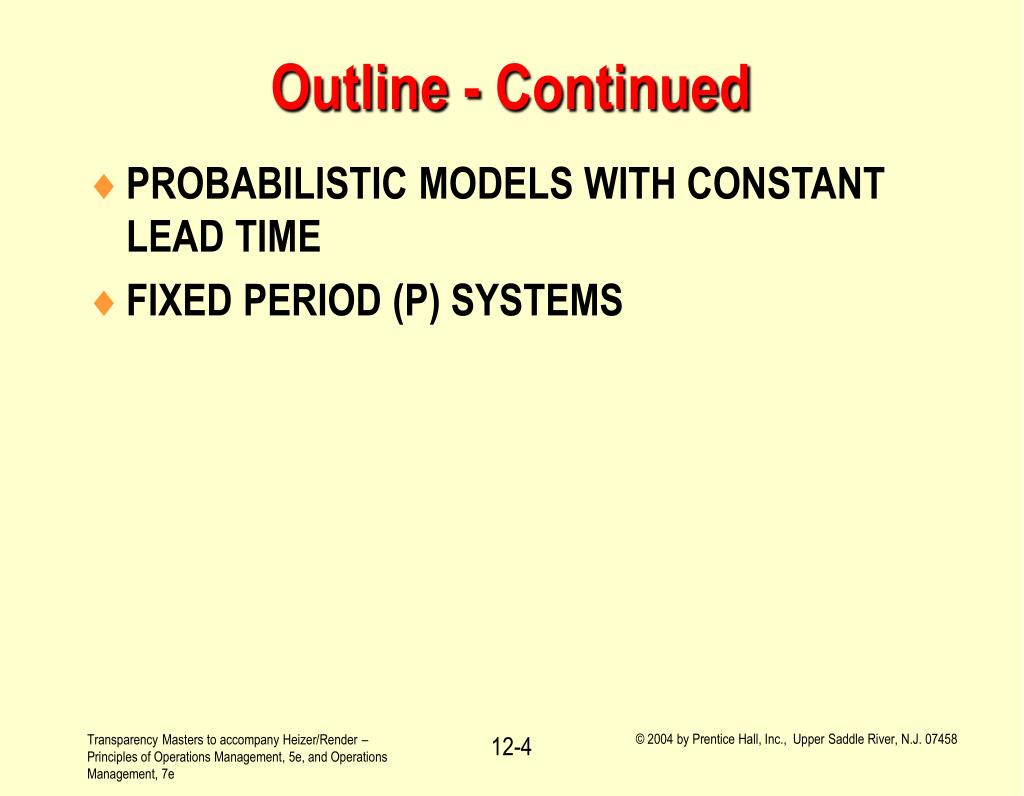 Outline - Continued

♦ PROBABILISTIC MODELS WITH CONSTANT LEAD TIME

♦ FIXED PERIOD (P) SYSTEMS

Transparency Masters to accompany Heizer/Render – Principles of Operations Management, 5e, and Operations Management, 7e

12-4

© 2004 by Prentice Hall, Inc., Upper Saddle River, N.J. 07458